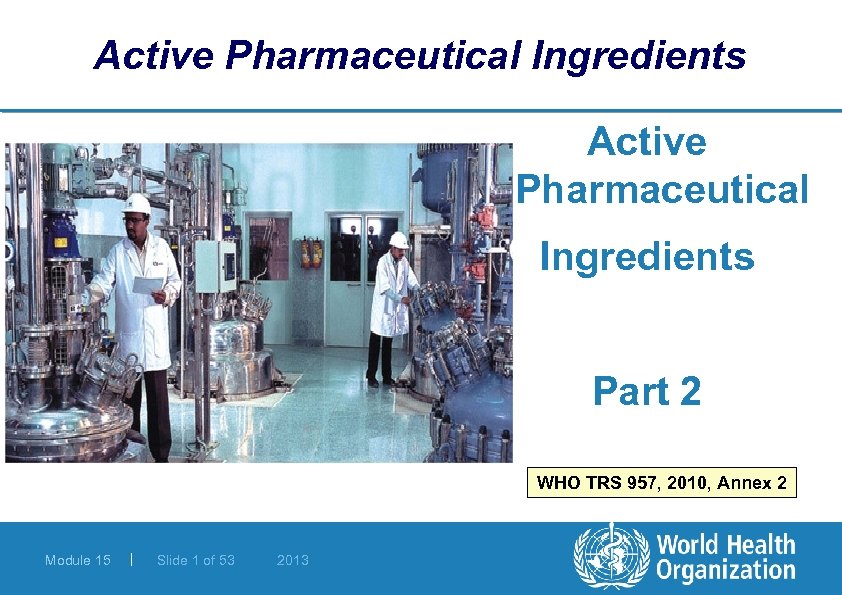 Active Pharmaceutical Ingredients

Active Pharmaceutical Ingredients

Part 2

WHO TRS 957, 2010, Annex 2

Module 15 | Slide 1 of 53 2013

World Health Organization